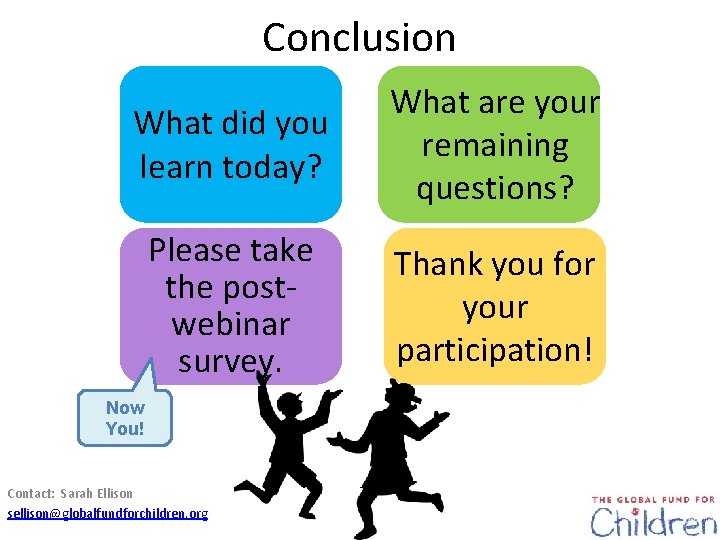 Conclusion

What did you learn today?

What are your remaining questions?

Please take the post-webinar survey.

Thank you for your participation!

Now You!

Contact: Sarah Ellison
sellison@globalfundforchildren.org

THE GLOBAL FUND FOR Children